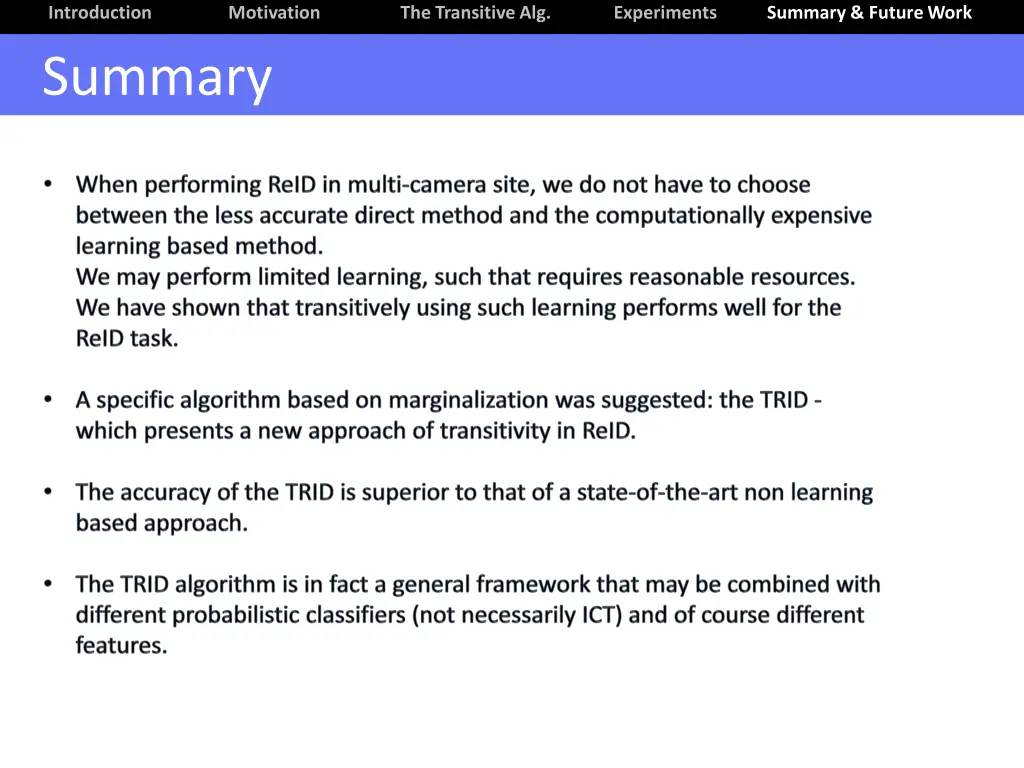 Introduction Motivation The Transitive Alg. Experiments Summary & Future Work

Summary

• When performing ReID in multi-camera site, we do not have to choose between the less accurate direct method and the computationally expensive learning based method.
We may perform limited learning, such that requires reasonable resources.
We have shown that transitively using such learning performs well for the ReID task.

• A specific algorithm based on marginalization was suggested: the TRID - which presents a new approach of transitivity in ReID.

• The accuracy of the TRID is superior to that of a state-of-the-art non learning based approach.

• The TRID algorithm is in fact a general framework that may be combined with different probabilistic classifiers (not necessarily ICT) and of course different features.